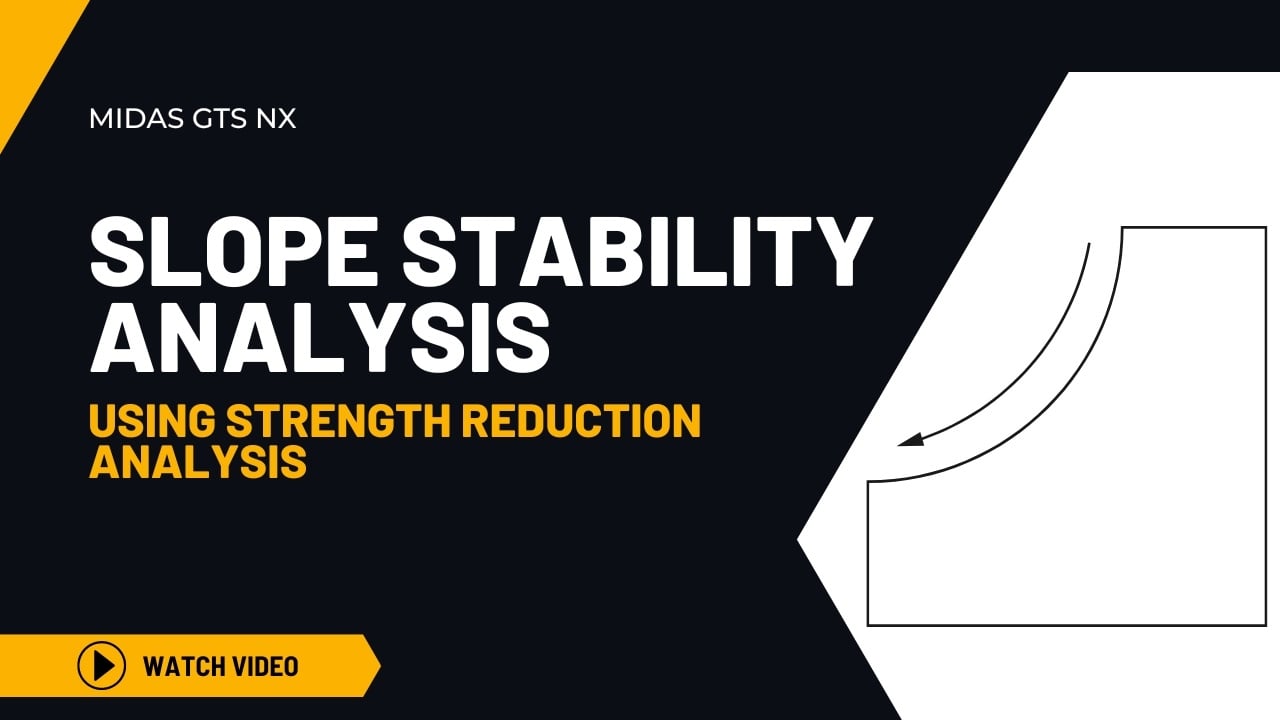 MIDAS GTS NX

SLOPE STABILITY ANALYSIS

USING STRENGTH REDUCTION ANALYSIS

WATCH VIDEO